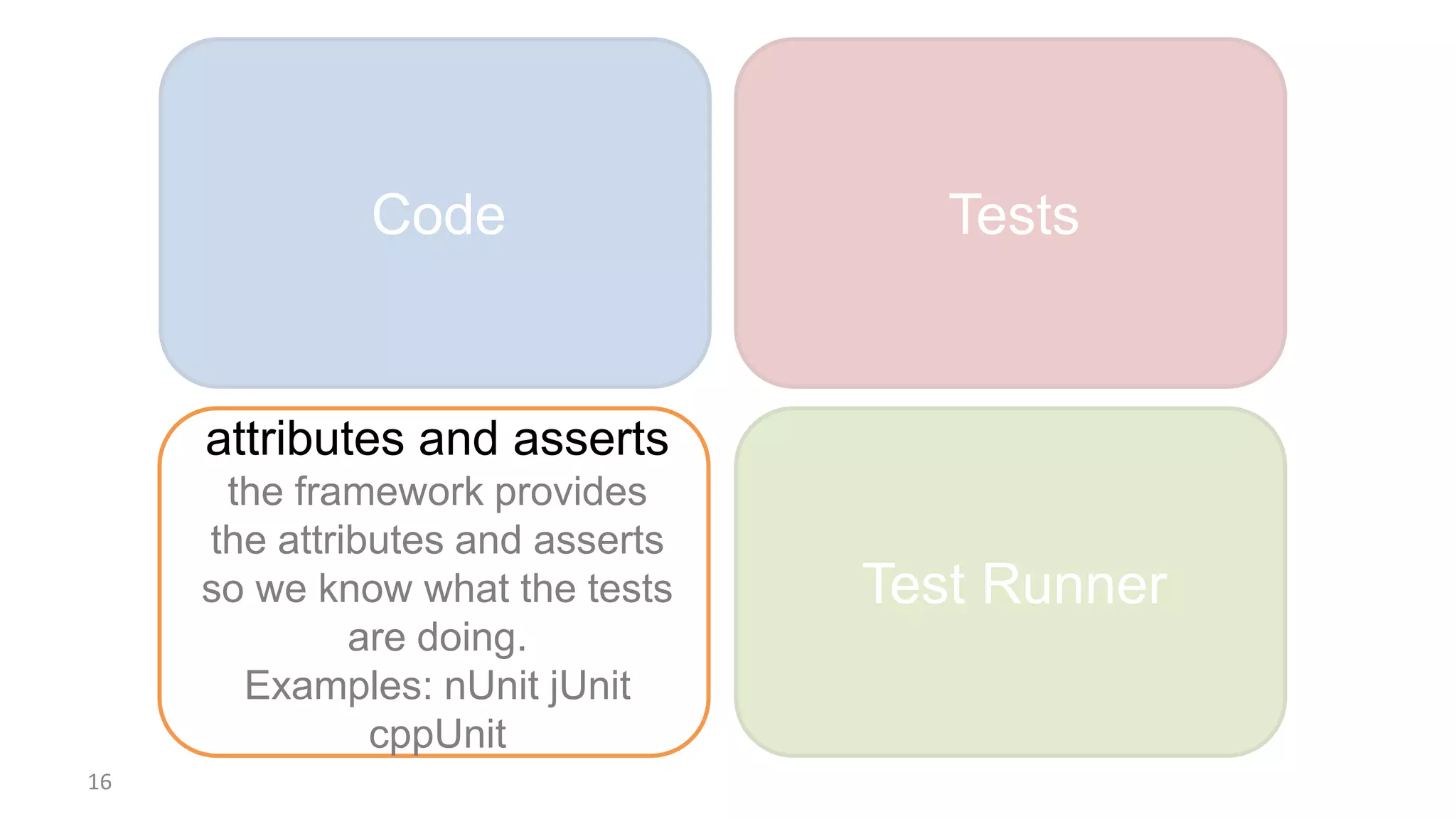 Code

Tests

attributes and asserts
the framework provides the attributes and asserts so we know what the tests are doing.
Examples: nUnit jUnit cppUnit

Test Runner

16